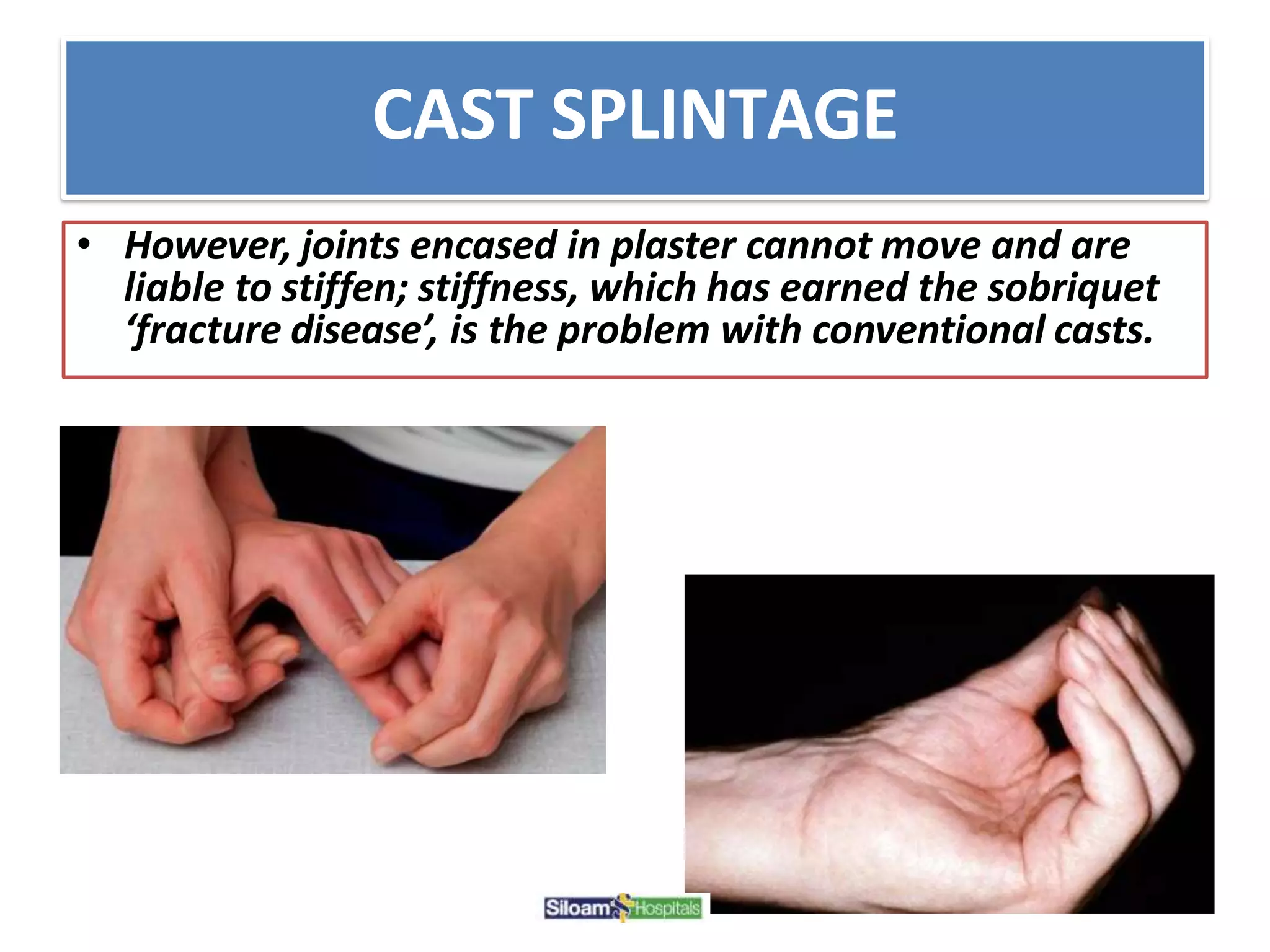 CAST SPLINTAGE

• However, joints encased in plaster cannot move and are liable to stiffen; stiffness, which has earned the sobriquet ‘fracture disease’, is the problem with conventional casts.

Siloam Hospitals